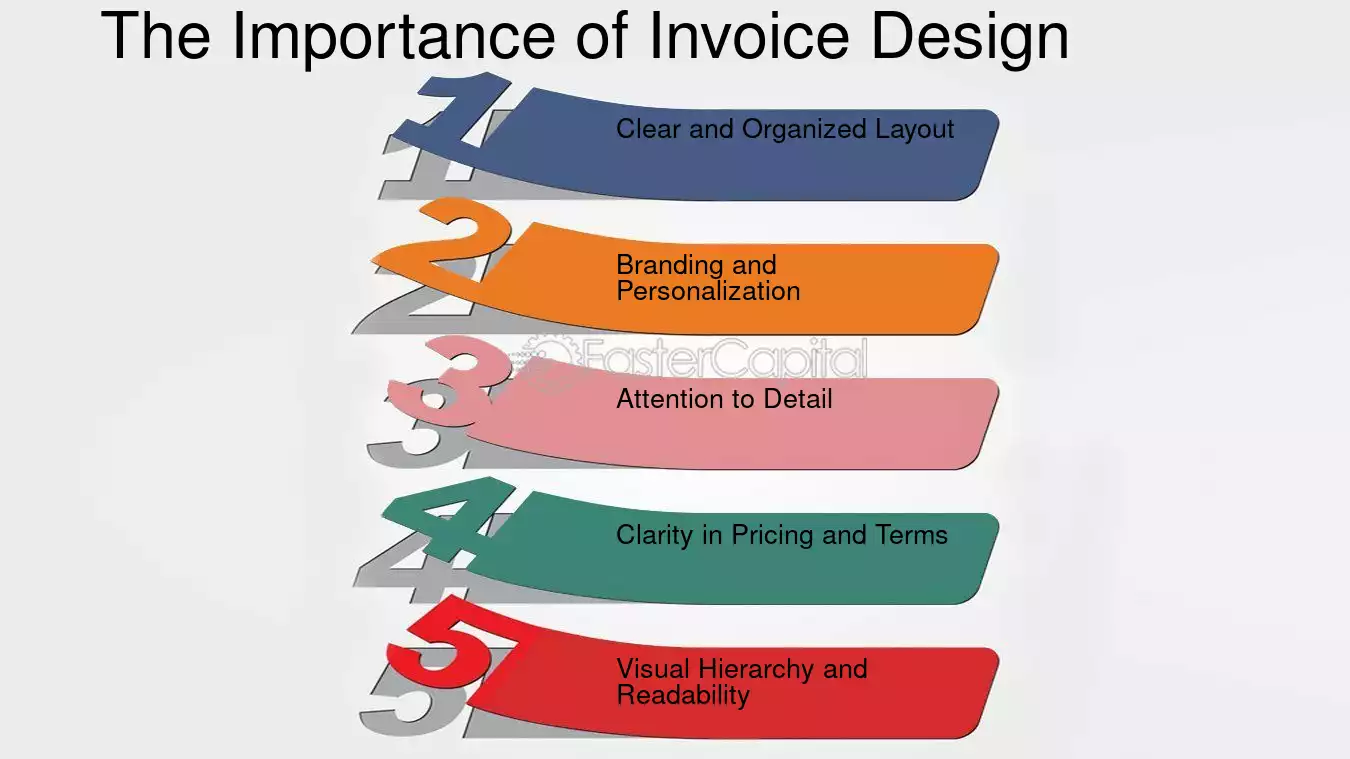 The Importance of Invoice Design

1 Clear and Organized Layout

2 Branding and Personalization

FasterCapital

3 Attention to Detail

4 Clarity in Pricing and Terms

5 Visual Hierarchy and Readability